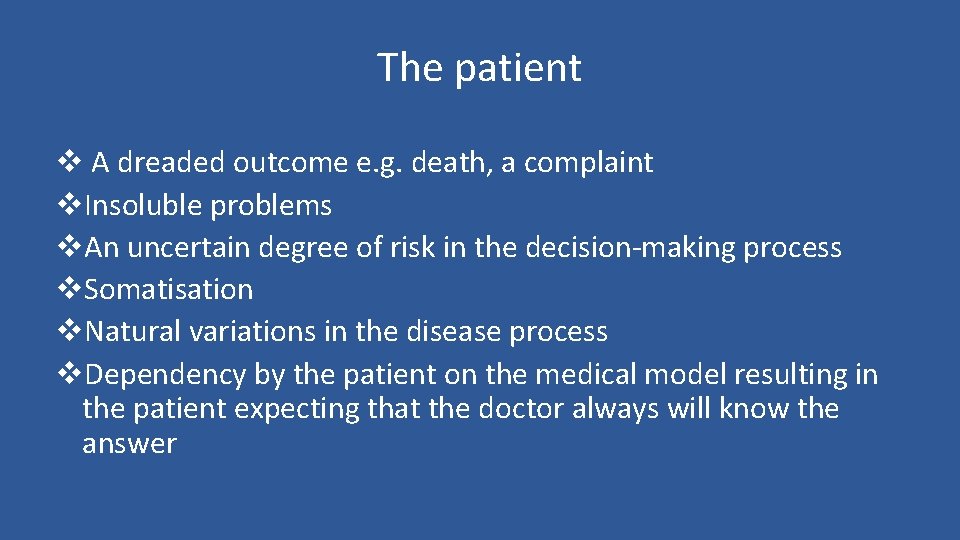 The patient

❖ A dreaded outcome e.g. death, a complaint
❖Insoluble problems
❖An uncertain degree of risk in the decision-making process
❖Somatisation
❖Natural variations in the disease process
❖Dependency by the patient on the medical model resulting in the patient expecting that the doctor always will know the answer